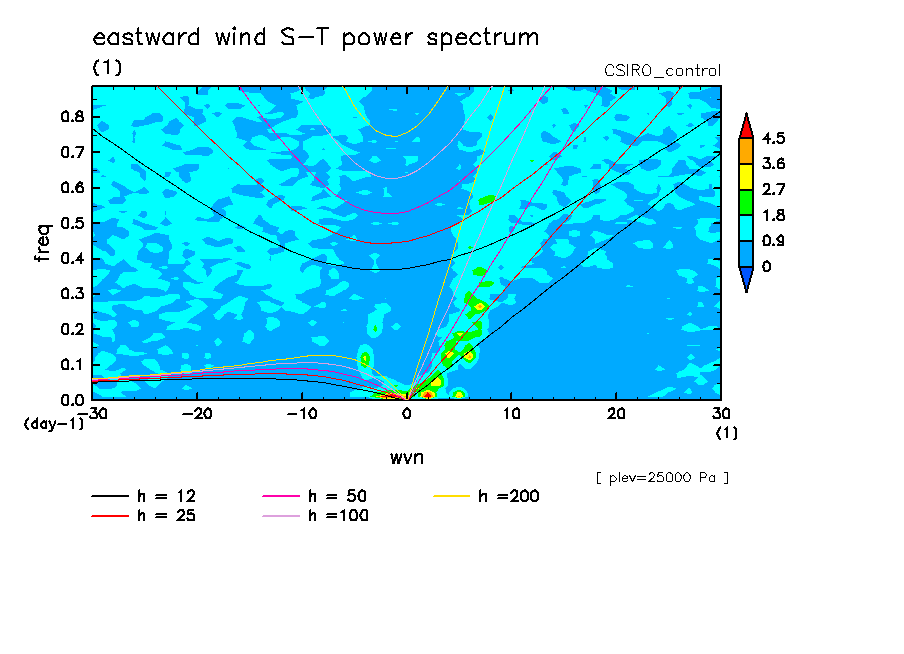 eastward wind S-T power spectrum
(1)
CSIRO_control

freq
0.8
0.7
0.6
0.5
0.4
0.3
0.2
0.1
0.0
(day-1)
-30
-20
-10
0
10
20
30
(1)
wvn

4.5
3.6
2.7
1.8
0.9
0

[ plev=25000 Pa ]

h = 12
h = 25
h = 50
h =100
h =200